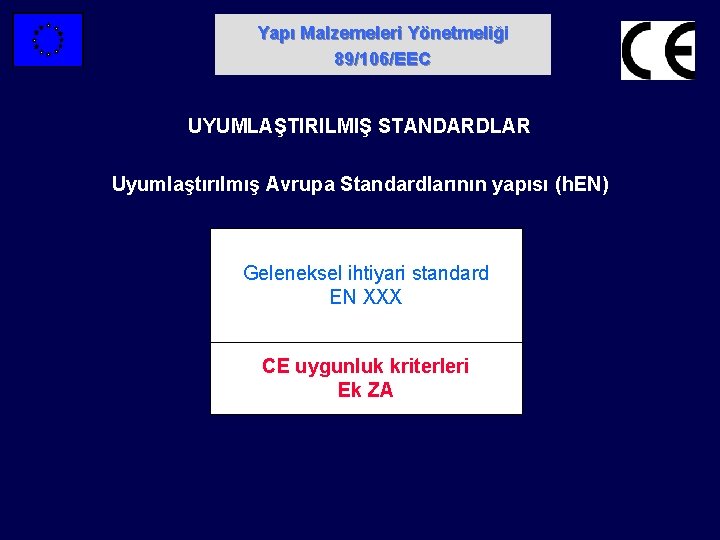 Yapı Malzemeleri Yönetmeliği
89/106/EEC

CE

UYUMLAŞTIRILMIŞ STANDARDLAR

Uyumlaştırılmış Avrupa Standardlarının yapısı (hEN)

Geleneksel ihtiyari standard
EN XXX

CE uygunluk kriterleri
Ek ZA